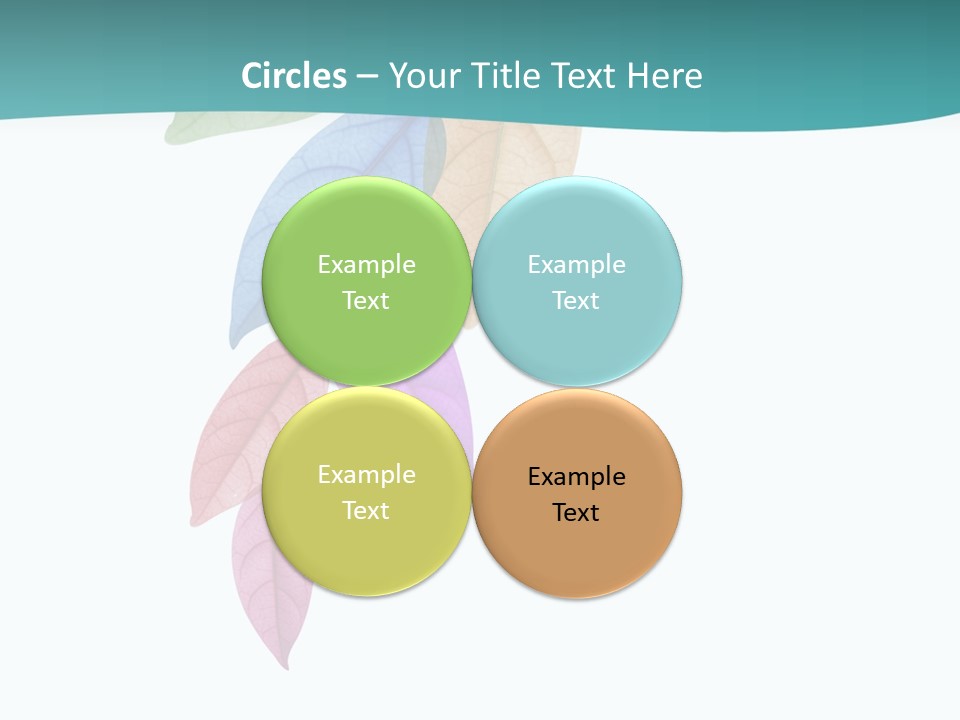 Circles – Your Title Text Here

Example Text

Example Text

Example Text

Example Text